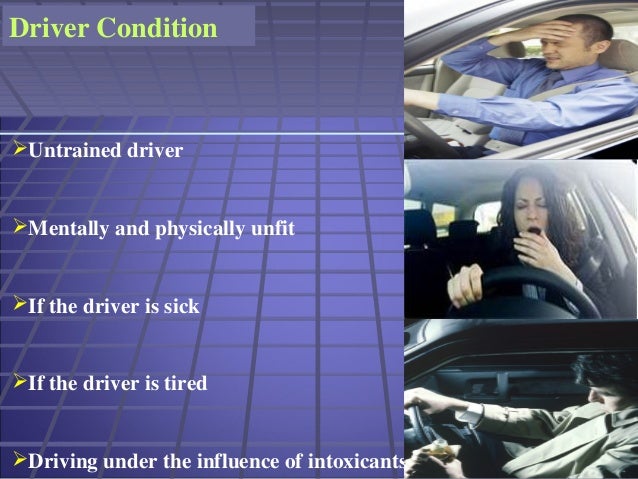 Driver Condition

➢Untrained driver

➢Mentally and physically unfit

➢If the driver is sick

➢If the driver is tired

➢Driving under the influence of intoxicants